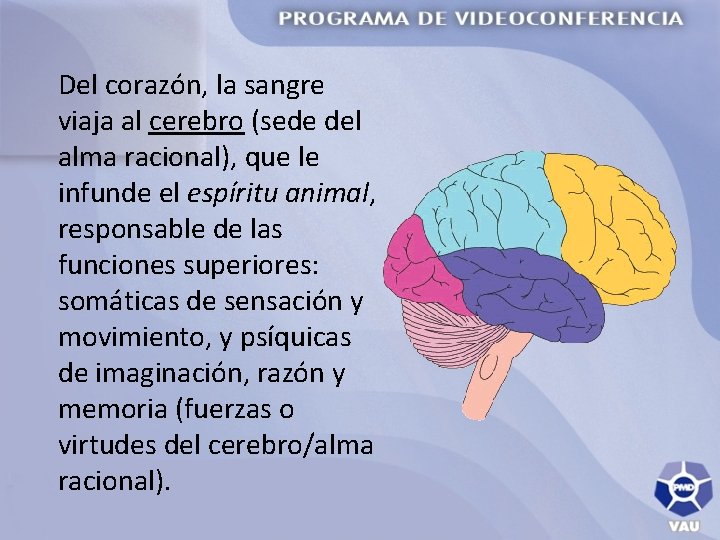 PROGRAMA DE VIDEOCONFERENCIA

Del corazón, la sangre viaja al cerebro (sede del alma racional), que le infunde el espíritu animal, responsable de las funciones superiores: somáticas de sensación y movimiento, y psíquicas de imaginación, razón y memoria (fuerzas o virtudes del cerebro/alma racional).

PMD

VAU